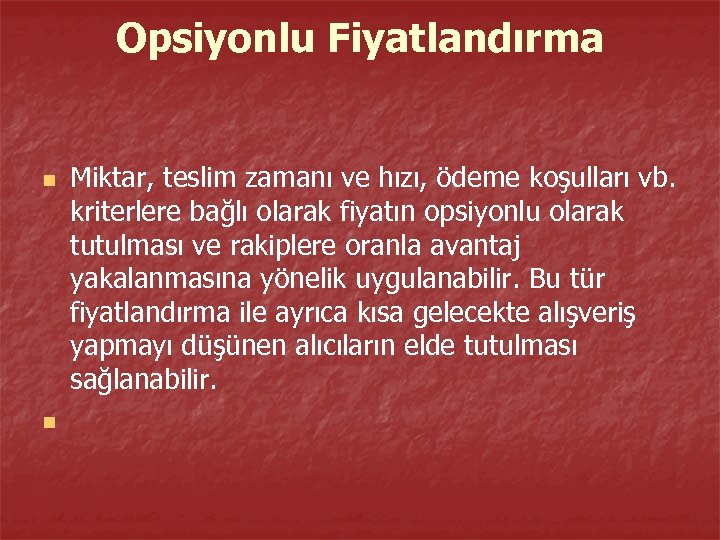 Opsiyonlu Fiyatlandırma

Miktar, teslim zamanı ve hızı, ödeme koşulları vb. kriterlere bağlı olarak fiyatın opsiyonlu olarak tutulması ve rakiplere oranla avantaj yakalanmasına yönelik uygulanabilir. Bu tür fiyatlandırma ile ayrıca kısa gelecekte alışveriş yapmayı düşünen alıcıların elde tutulması sağlanabilir.